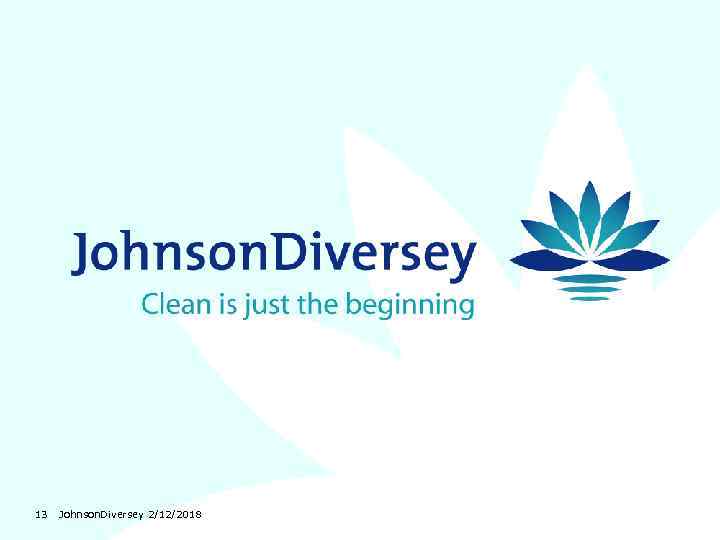 JohnsonDiversey
Clean is just the beginning

13 JohnsonDiversey 2/12/2018